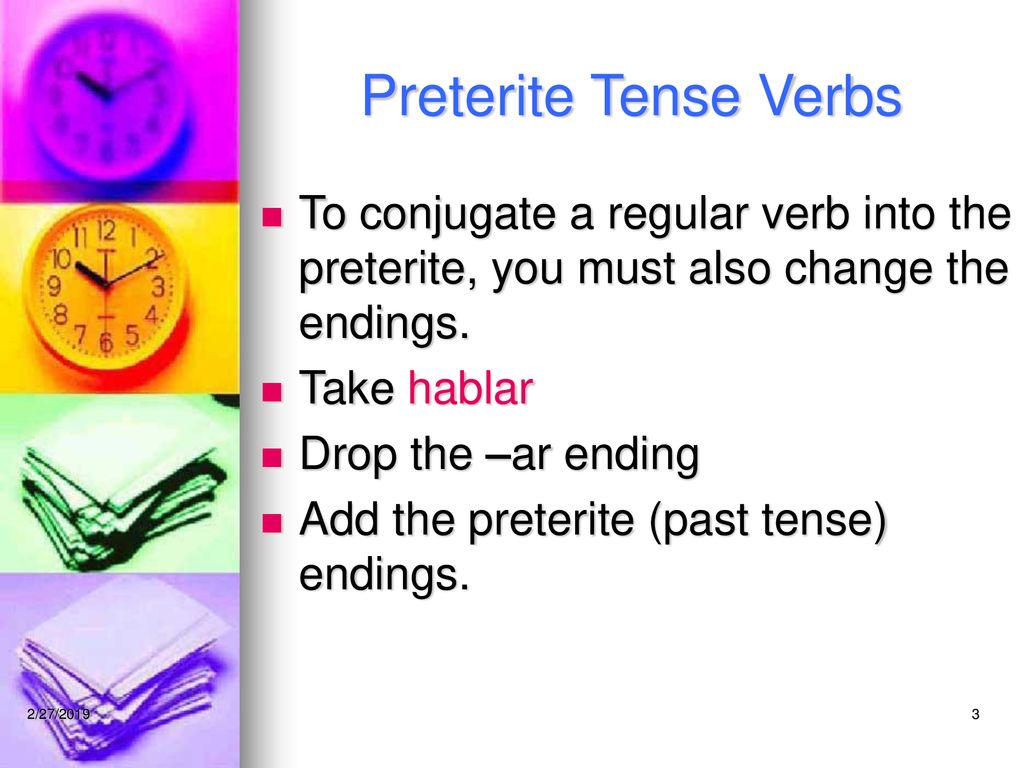 Preterite Tense Verbs

To conjugate a regular verb into the preterite, you must also change the endings.

Take hablar

Drop the –ar ending

Add the preterite (past tense) endings.

2/27/2019

3